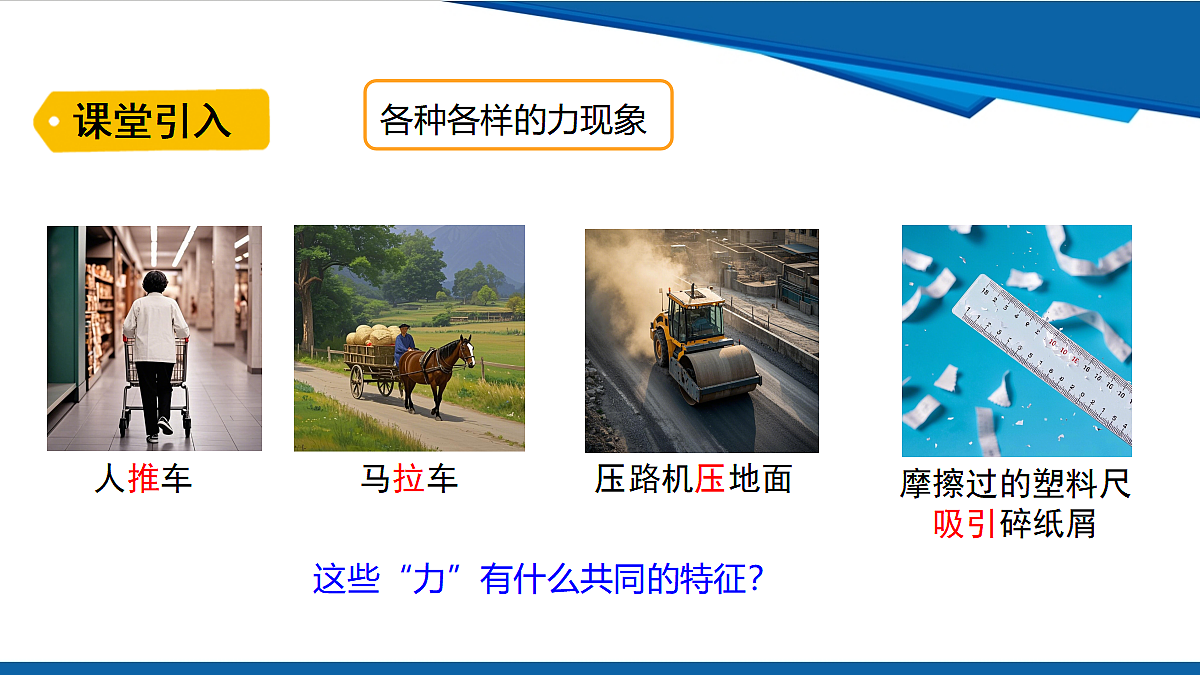 课堂引入

各种各样的力现象

人推车

马拉车

压路机压地面

摩擦过的塑料尺吸引碎纸屑

这些“力”有什么共同的特征?